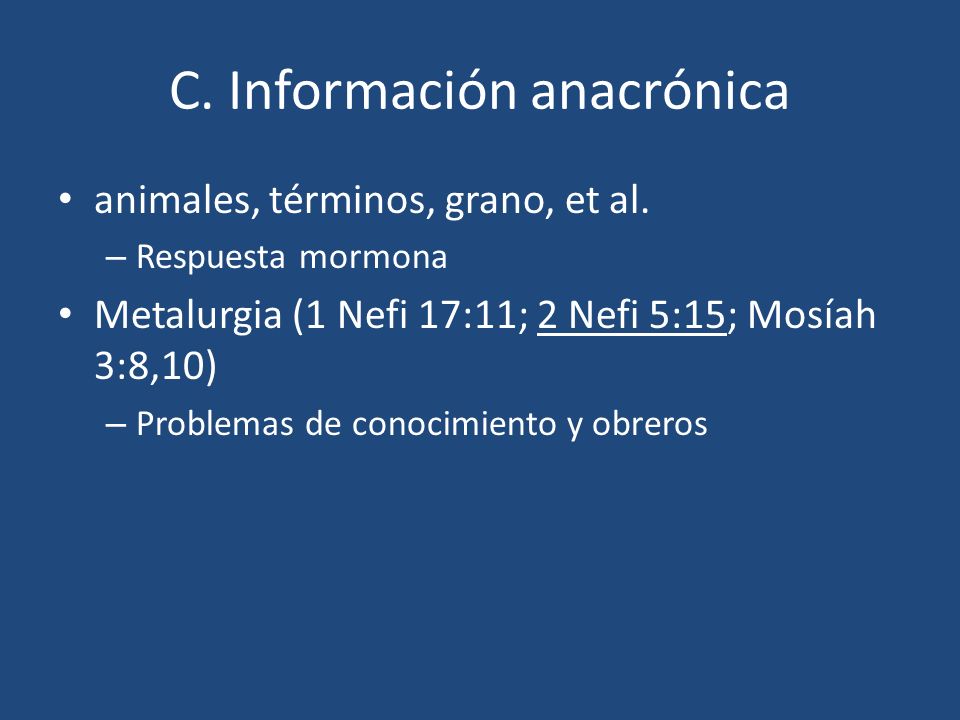 C. Información anacrónica

• animales, términos, grano, et al.
– Respuesta mormona
• Metalurgia (1 Nefi 17:11; 2 Nefi 5:15; Mosíah 3:8,10)
– Problemas de conocimiento y obreros